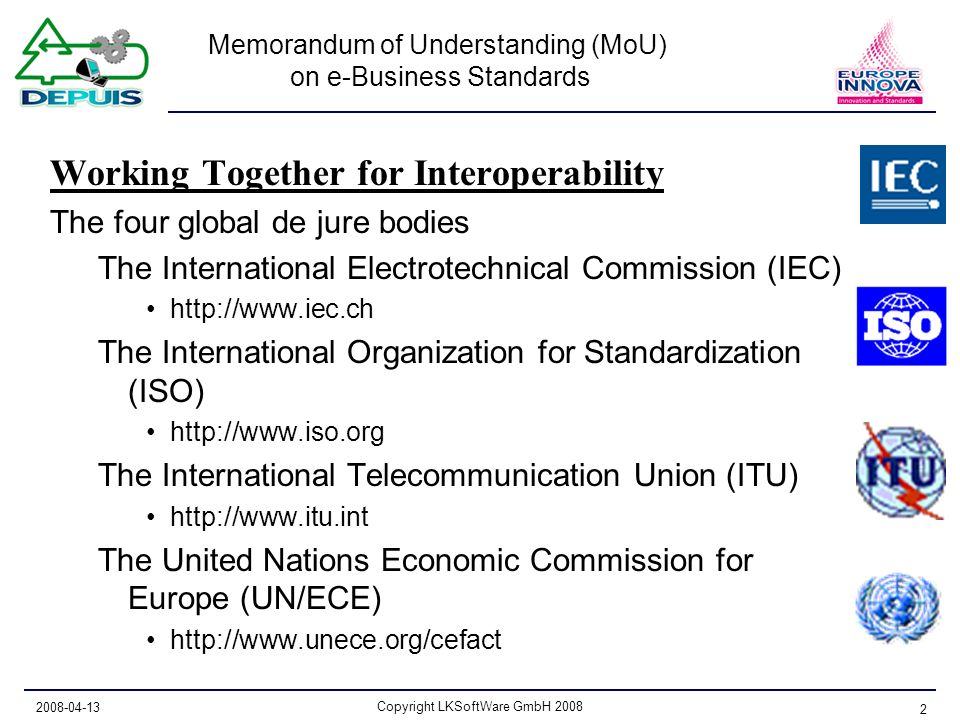 DEPUIS

Memorandum of Understanding (MoU) on e-Business Standards

EUROPE INNOVA
Innovation and Standards

Working Together for Interoperability

The four global de jure bodies

The International Electrotechnical Commission (IEC)

• http://www.iec.ch

The International Organization for Standardization (ISO)

• http://www.iso.org

The International Telecommunication Union (ITU)

• http://www.itu.int

The United Nations Economic Commission for Europe (UN/ECE)

• http://www.unece.org/cefact

IEC

ISO

ITU

2008-04-13

Copyright LKSoftWare GmbH 2008

2